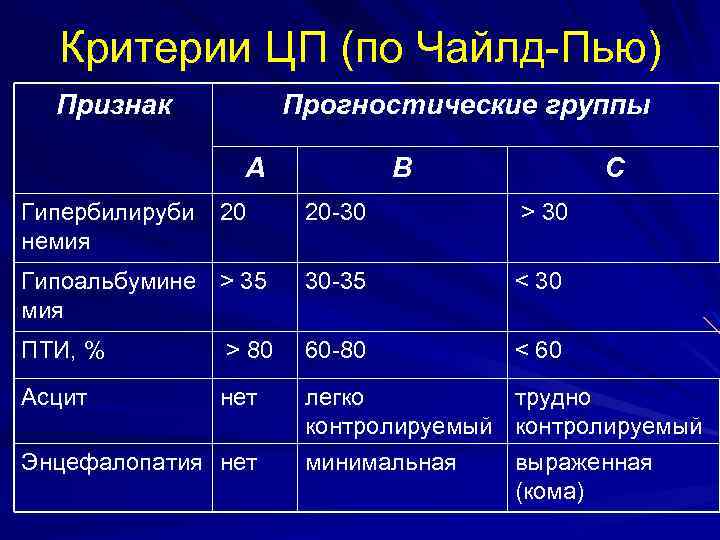 Критерии ЦП (по Чайлд-Пью)

| Признак | Прогностические группы | | |
|---|---|---|---|
| | A | B | C |
| Гипербилирубинемия | 20 | 20-30 | > 30 |
| Гипоальбуминемия | > 35 | 30-35 | < 30 |
| ПТИ, % | > 80 | 60-80 | < 60 |
| Асцит | нет | легко контролируемый | трудно контролируемый |
| Энцефалопатия | нет | минимальная | выраженная (кома) |